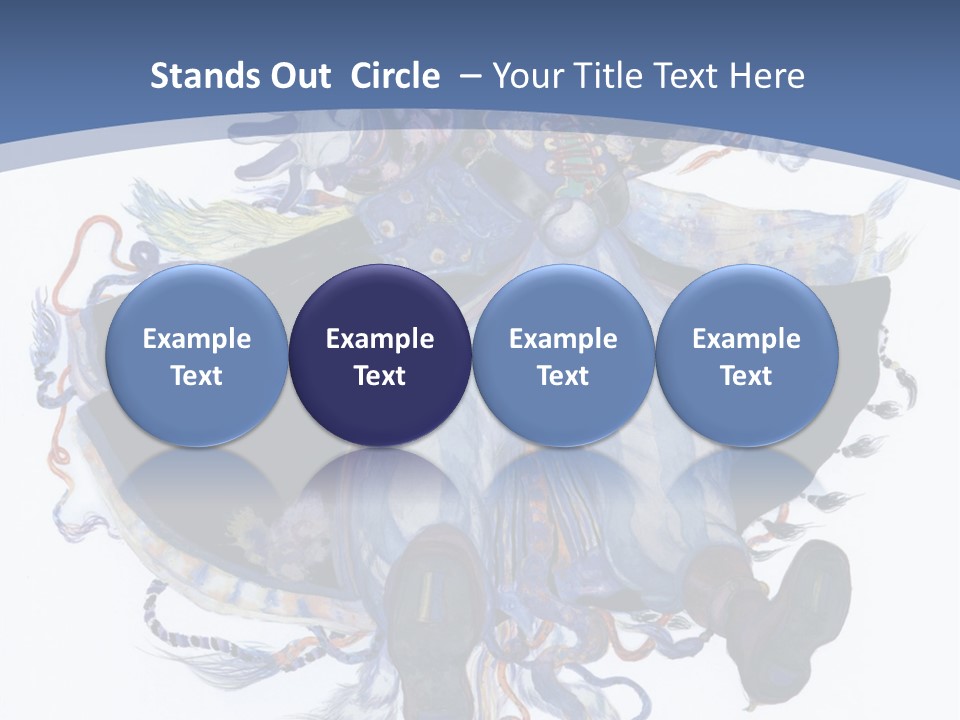 Stands Out Circle – Your Title Text Here

Example Text

Example Text

Example Text

Example Text